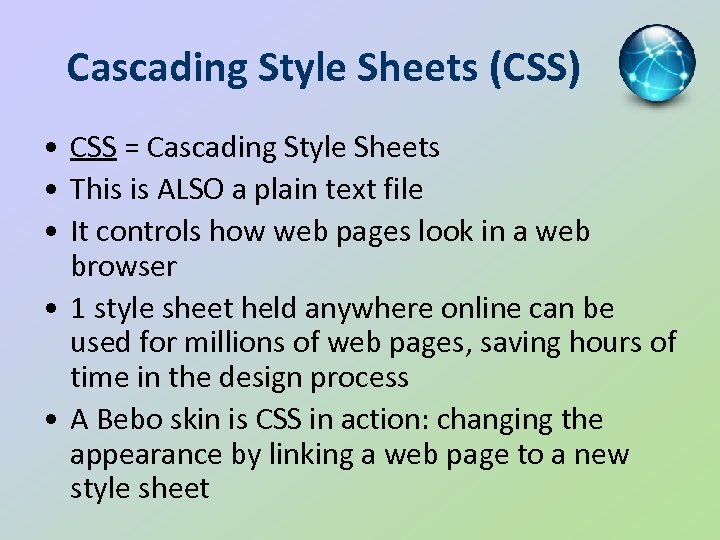 Cascading Style Sheets (CSS)

• CSS = Cascading Style Sheets
• This is ALSO a plain text file
• It controls how web pages look in a web browser
• 1 style sheet held anywhere online can be used for millions of web pages, saving hours of time in the design process
• A Bebo skin is CSS in action: changing the appearance by linking a web page to a new style sheet